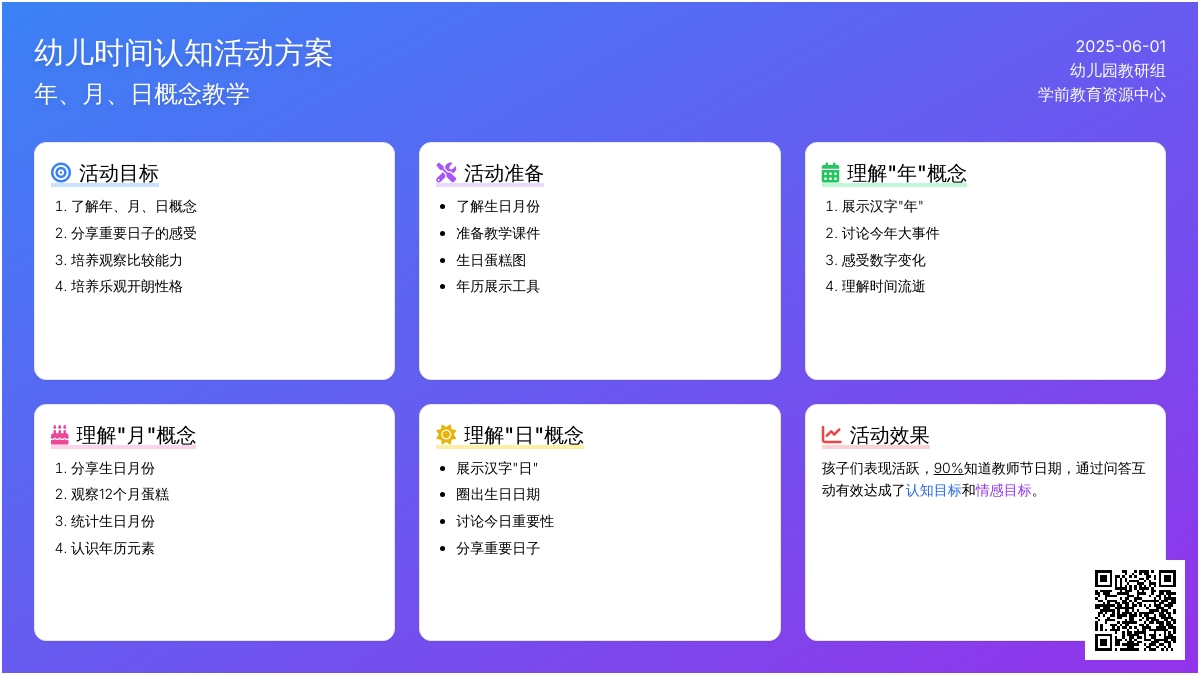 幼儿时间认知活动方案
年、月、日概念教学

2025-06-01
幼儿园教研组
学前教育资源中心

活动目标
1. 了解年、月、日概念
2. 分享重要日子的感受
3. 培养观察比较能力
4. 培养乐观开朗性格

活动准备
- 了解生日月份
- 准备教学课件
- 生日蛋糕图
- 年历展示工具

理解"年"概念
1. 展示汉字"年"
2. 讨论今年大事件
3. 感受数字变化
4. 理解时间流逝

理解"月"概念
1. 分享生日月份
2. 观察12个月蛋糕
3. 统计生日月份
4. 认识年历元素

理解"日"概念
- 展示汉字"日"
- 圈出生日日期
- 讨论今日重要性
- 分享重要日子

活动效果
孩子们表现活跃，90%知道教师节日期，通过问答互动有效达成了认知目标和情感目标。